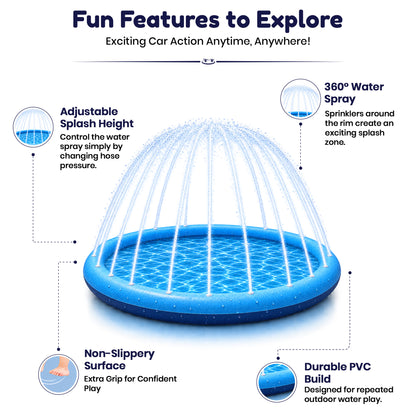 Fun Features to Explore

Exciting Car Action Anytime, Anywhere!

Adjustable Splash Height

Control the water spray simply by changing hose pressure.

360° Water Spray

Sprinklers around the rim create an exciting splash zone.

Non-Slippery Surface

Extra Grip for Confident Play

Durable PVC Build

Designed for repeated outdoor water play.